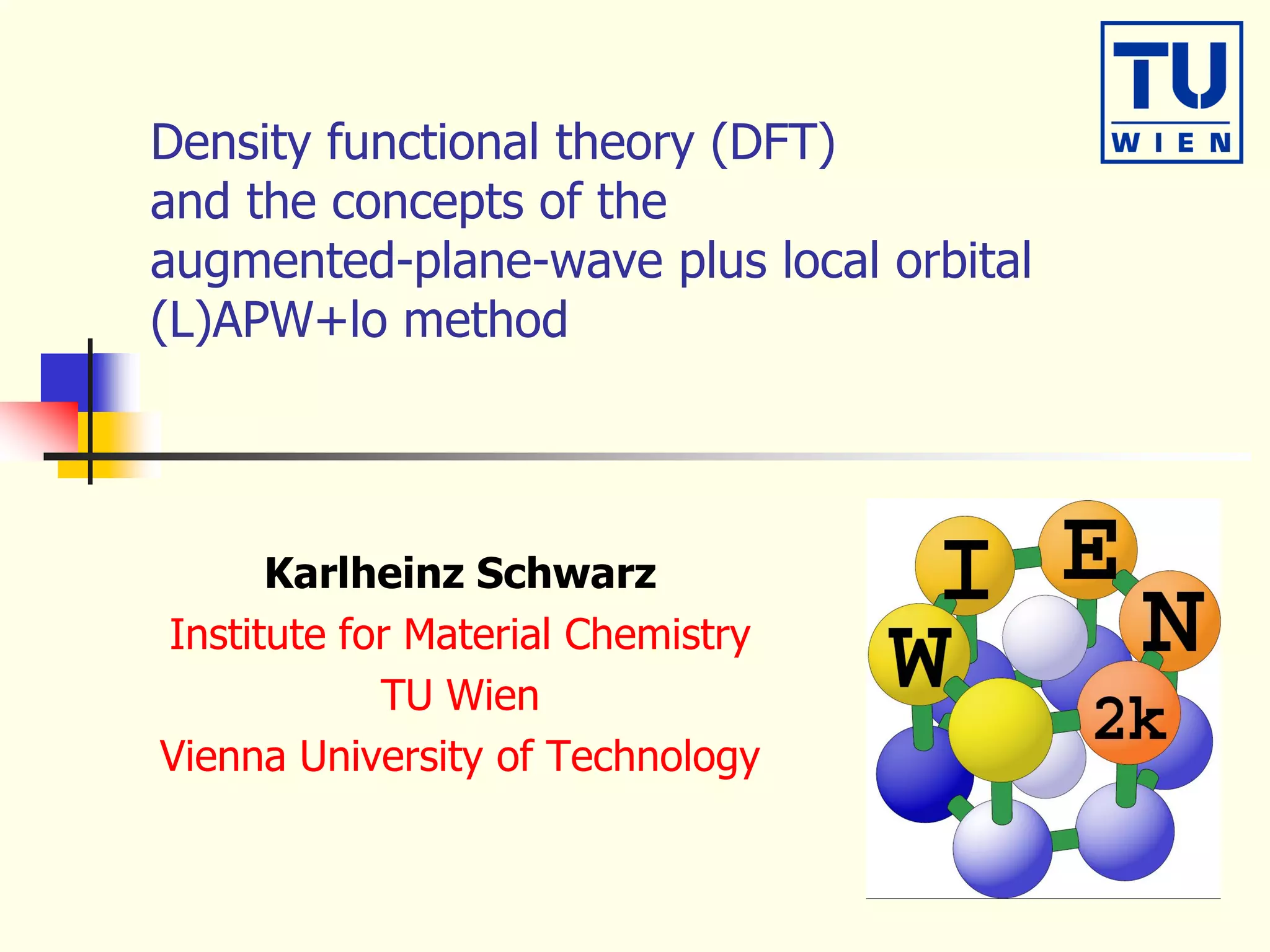 TU WIEN

Density functional theory (DFT) and the concepts of the augmented-plane-wave plus local orbital (L)APW+lo method

Karlheinz Schwarz
Institute for Material Chemistry
TU Wien
Vienna University of Technology

W I E N 2k